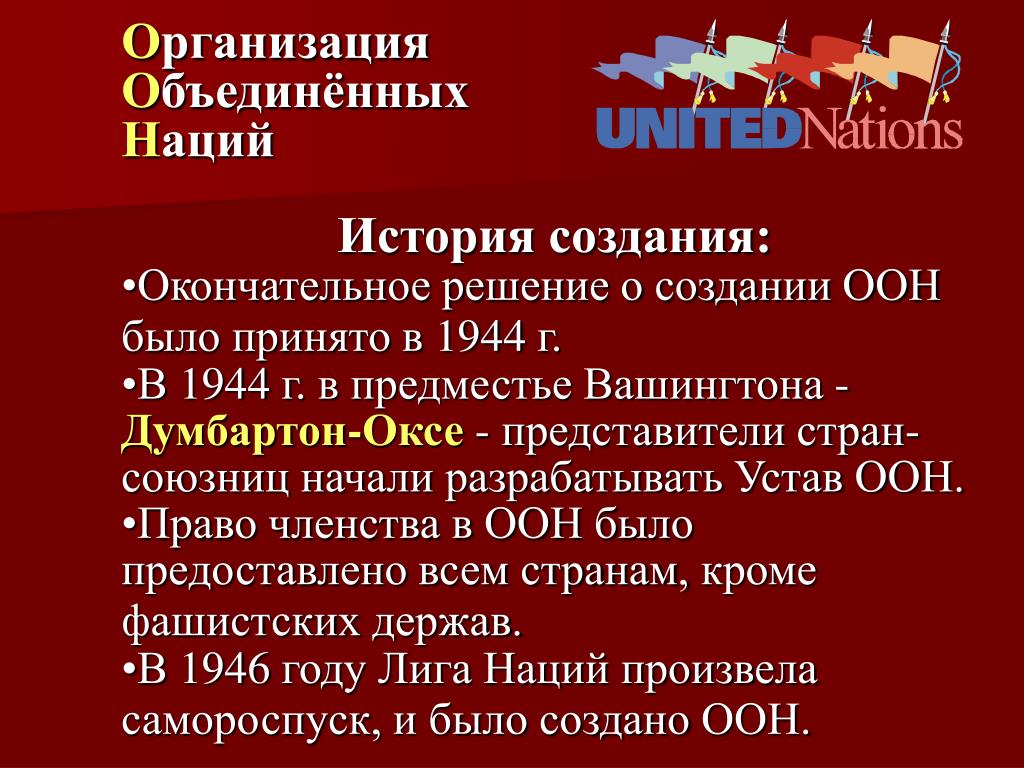 Организация
Объединённых
Наций

UNITED Nations

История создания:

•Окончательное решение о создании ООН было принято в 1944 г.
•В 1944 г. в предместье Вашингтона - Думбартон-Оксе - представители стран-союзниц начали разрабатывать Устав ООН.
•Право членства в ООН было предоставлено всем странам, кроме фашистских держав.
•В 1946 году Лига Наций произвела самороспуск, и было создано ООН.